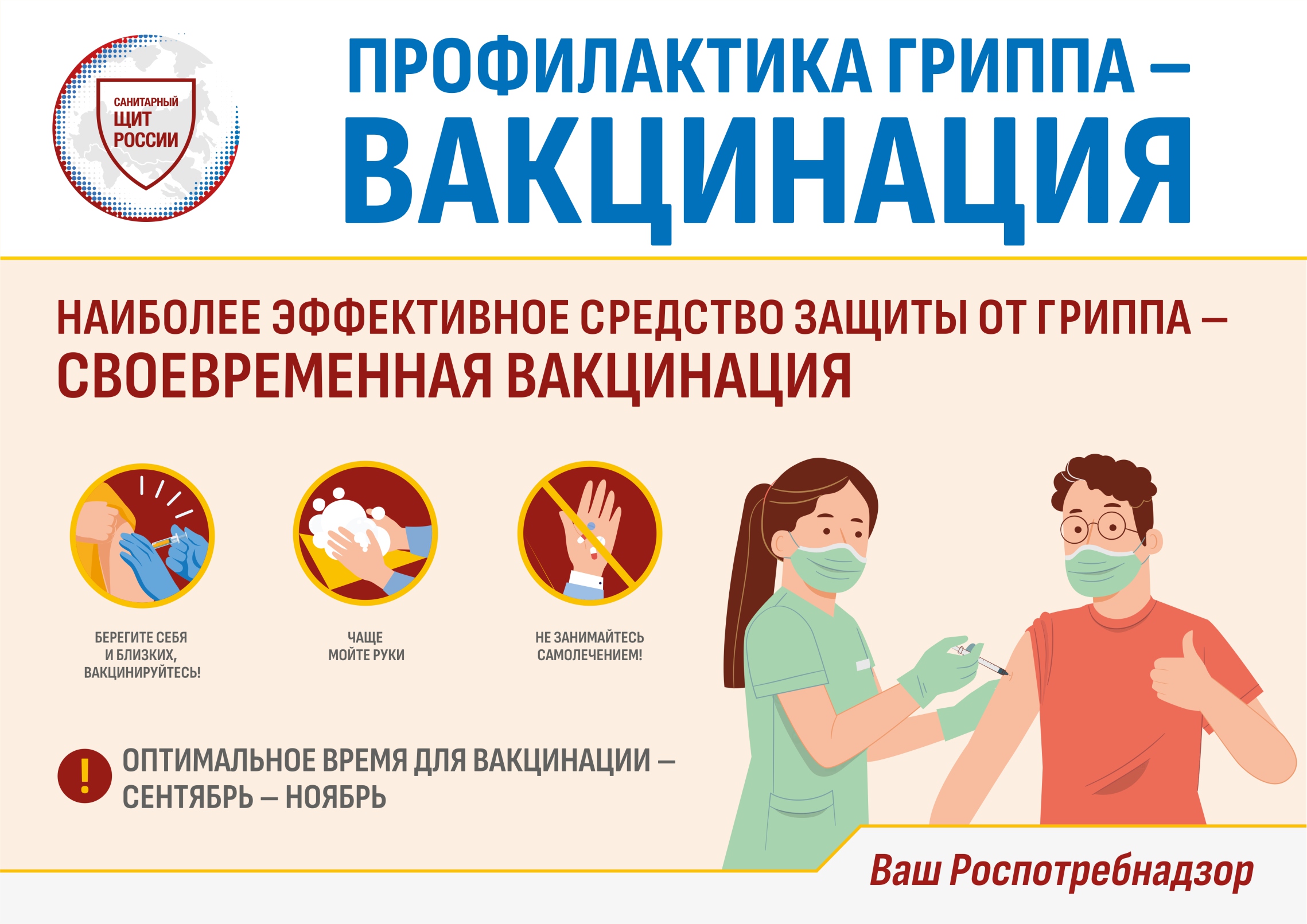 САНИТАРНЫЙ ЩИТ РОССИИ

ПРОФИЛАКТИКА ГРИППА – ВАКЦИНАЦИЯ

НАИБОЛЕЕ ЭФФЕКТИВНОЕ СРЕДСТВО ЗАЩИТЫ ОТ ГРИППА – СВОЕВРЕМЕННАЯ ВАКЦИНАЦИЯ

БЕРЕГИТЕ СЕБЯ И БЛИЗКИХ, ВАКЦИНИРУЙТЕСЬ!

ЧАЩЕ МОЙТЕ РУКИ

НЕ ЗАНИМАЙТЕСЬ САМОЛЕЧЕНИЕМ!

!

ОПТИМАЛЬНОЕ ВРЕМЯ ДЛЯ ВАКЦИНАЦИИ – СЕНТЯБРЬ – НОЯБРЬ

Ваш Роспотребнадзор